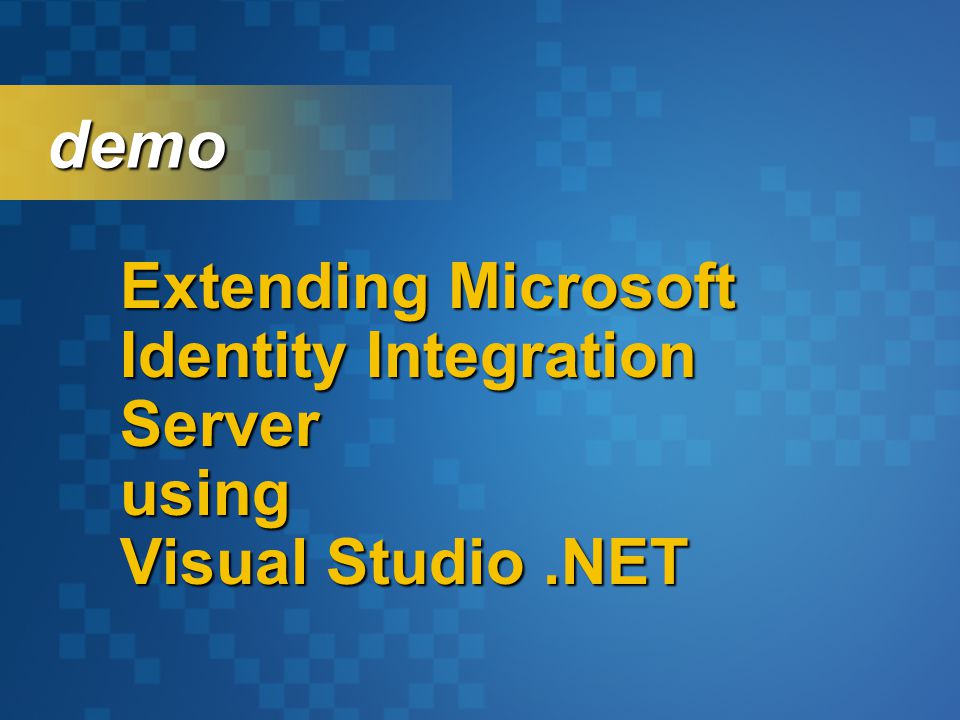 demo

Extending Microsoft Identity Integration Server using Visual Studio .NET